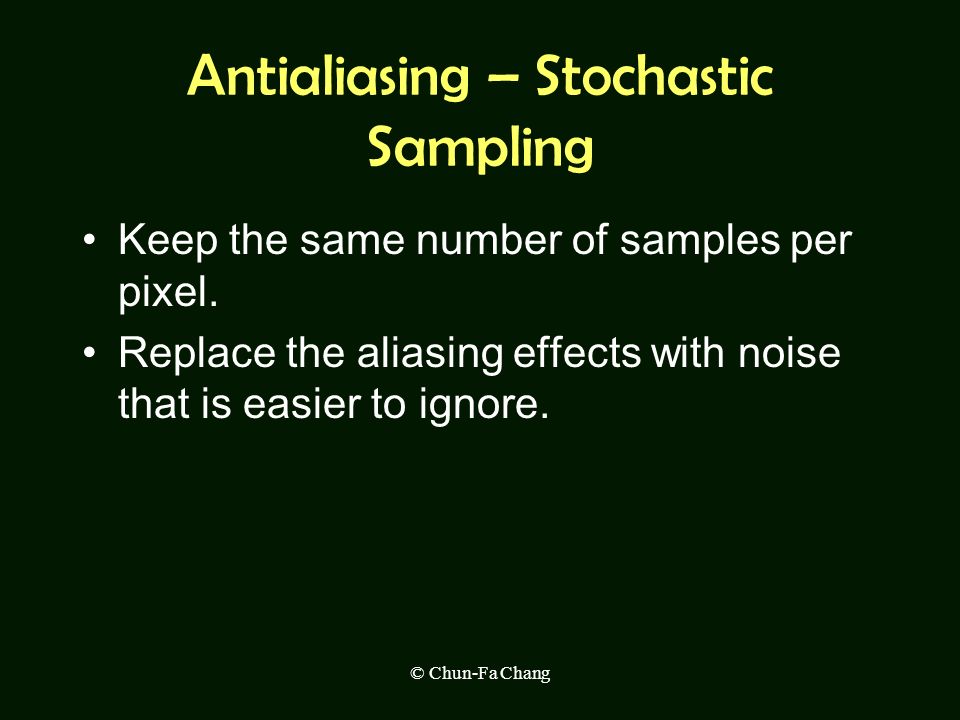 Antialiasing – Stochastic Sampling

• Keep the same number of samples per pixel.

• Replace the aliasing effects with noise that is easier to ignore.

© Chun-Fa Chang